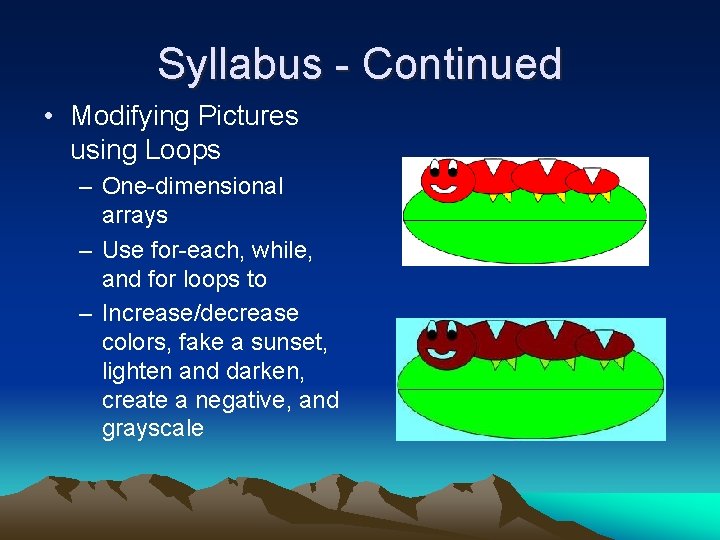 Syllabus - Continued

• Modifying Pictures using Loops
– One-dimensional arrays
– Use for-each, while, and for loops to
– Increase/decrease colors, fake a sunset, lighten and darken, create a negative, and grayscale